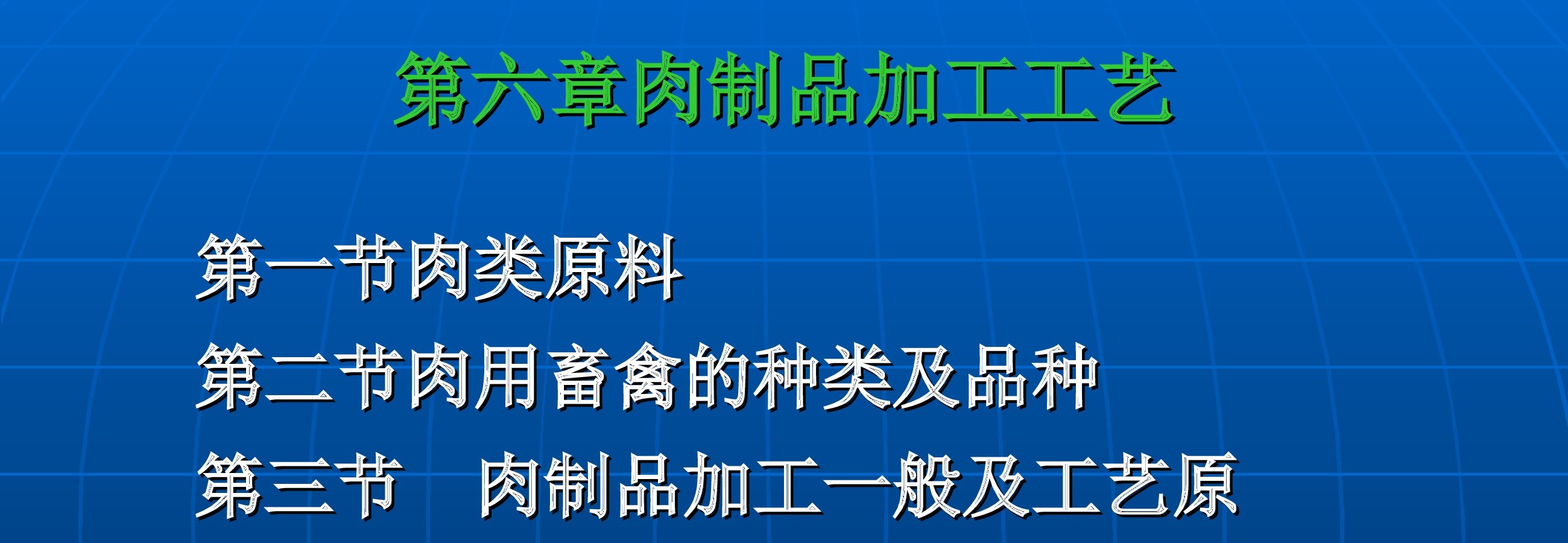 第六章肉制品加工工艺

第一节肉类原料

第二节肉用畜禽的种类及品种

第三节　肉制品加工一般及工艺原